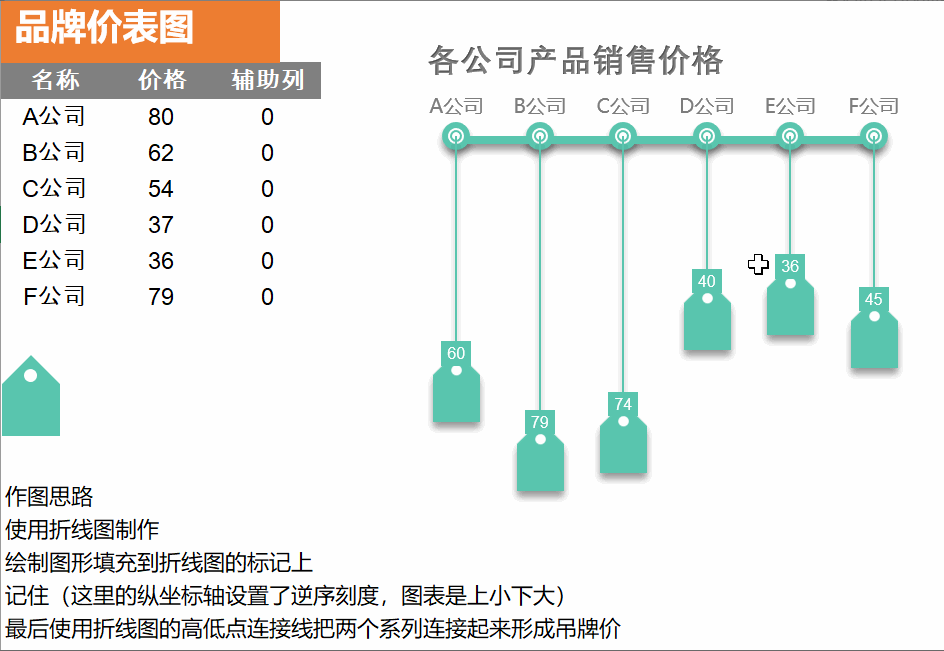 品牌价表图

| 名称 | 价格 | 辅助列 |
|---|---|---|
| A公司 | 80 | 0 |
| B公司 | 62 | 0 |
| C公司 | 54 | 0 |
| D公司 | 37 | 0 |
| E公司 | 36 | 0 |
| F公司 | 79 | 0 |

各公司产品销售价格

A公司 B公司 C公司 D公司 E公司 F公司

60 79 74 40 36 45

作图思路
使用折线图制作
绘制图形填充到折线图的标记上
记住（这里的纵坐标轴设置了逆序刻度，图表是上小下大）
最后使用折线图的高低点连接线把两个系列连接起来形成吊牌价